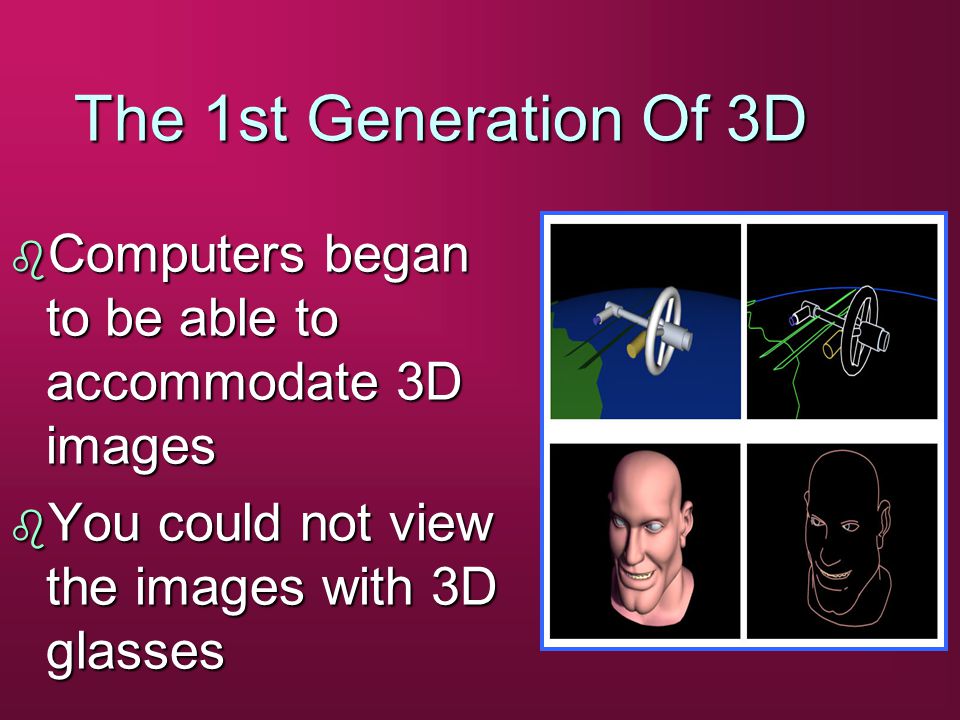 The 1st Generation Of 3D

Computers began to be able to accommodate 3D images

You could not view the images with 3D glasses